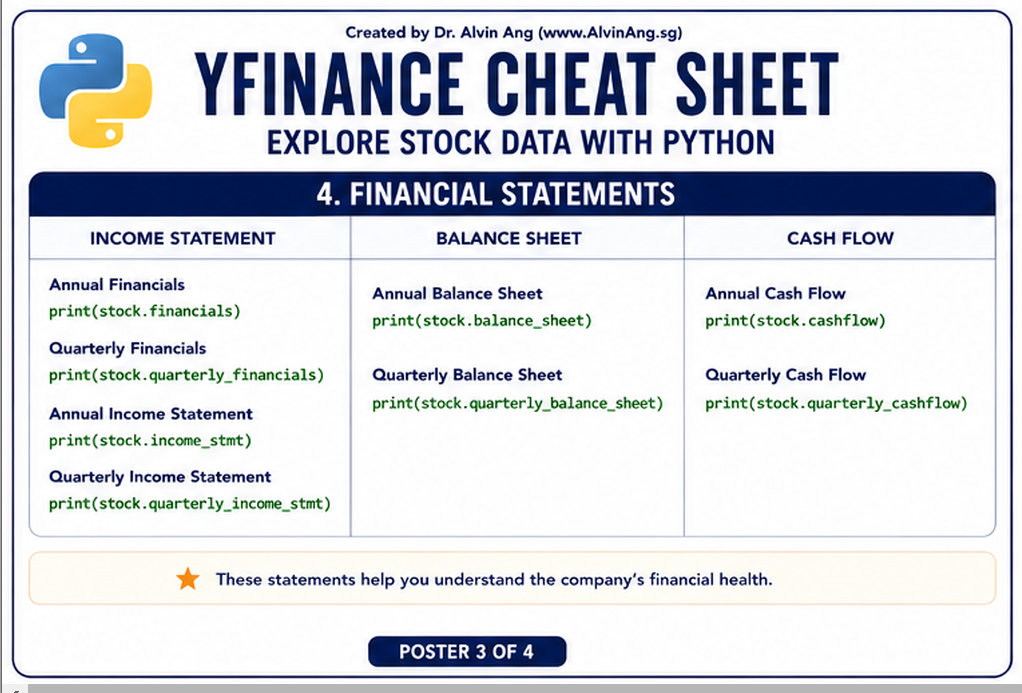 Created by Dr. Alvin Ang (www.AlvinAng.sg)

YFINANCE CHEAT SHEET

EXPLORE STOCK DATA WITH PYTHON

4. FINANCIAL STATEMENTS

INCOME STATEMENT

Annual Financials
print(stock.financials)

Quarterly Financials
print(stock.quarterly_financials)

Annual Income Statement
print(stock.income_stmt)

Quarterly Income Statement
print(stock.quarterly_income_stmt)

BALANCE SHEET

Annual Balance Sheet
print(stock.balance_sheet)

Quarterly Balance Sheet
print(stock.quarterly_balance_sheet)

CASH FLOW

Annual Cash Flow
print(stock.cashflow)

Quarterly Cash Flow
print(stock.quarterly_cashflow)

These statements help you understand the company's financial health.

POSTER 3 OF 4